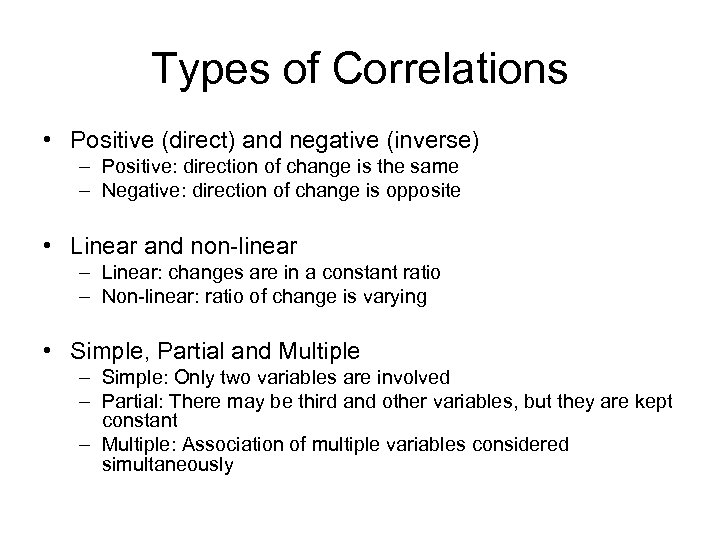 Types of Correlations

• Positive (direct) and negative (inverse)
– Positive: direction of change is the same
– Negative: direction of change is opposite

• Linear and non-linear
– Linear: changes are in a constant ratio
– Non-linear: ratio of change is varying

• Simple, Partial and Multiple
– Simple: Only two variables are involved
– Partial: There may be third and other variables, but they are kept constant
– Multiple: Association of multiple variables considered simultaneously